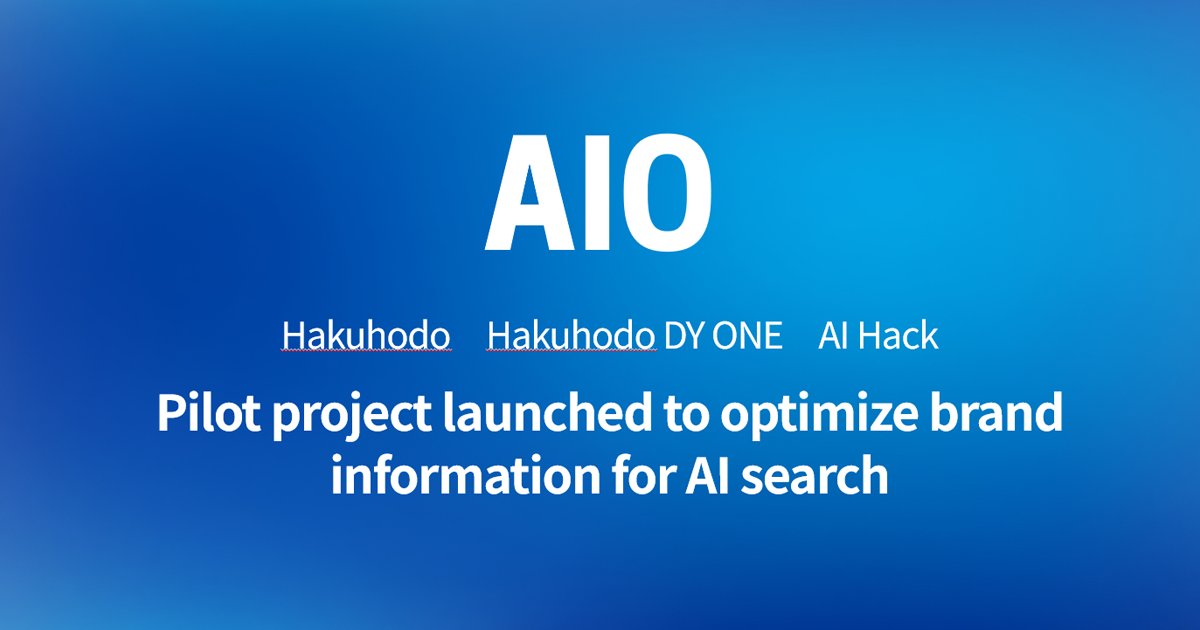 AIO

Hakuhodo Hakuhodo DY ONE AI Hack

Pilot project launched to optimize brand information for AI search